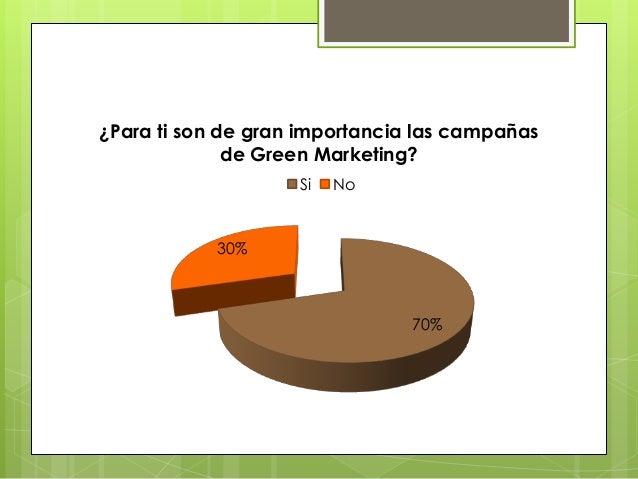 ¿Para ti son de gran importancia las campañas de Green Marketing?

Si No

30%

70%